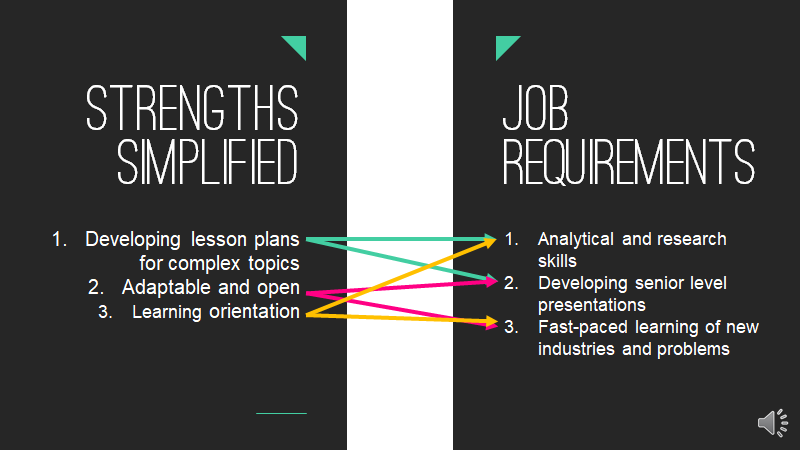 STRENGTHS SIMPLIFIED

1. Developing lesson plans for complex topics
2. Adaptable and open
3. Learning orientation

JOB REQUIREMENTS

1. Analytical and research skills
2. Developing senior level presentations
3. Fast-paced learning of new industries and problems